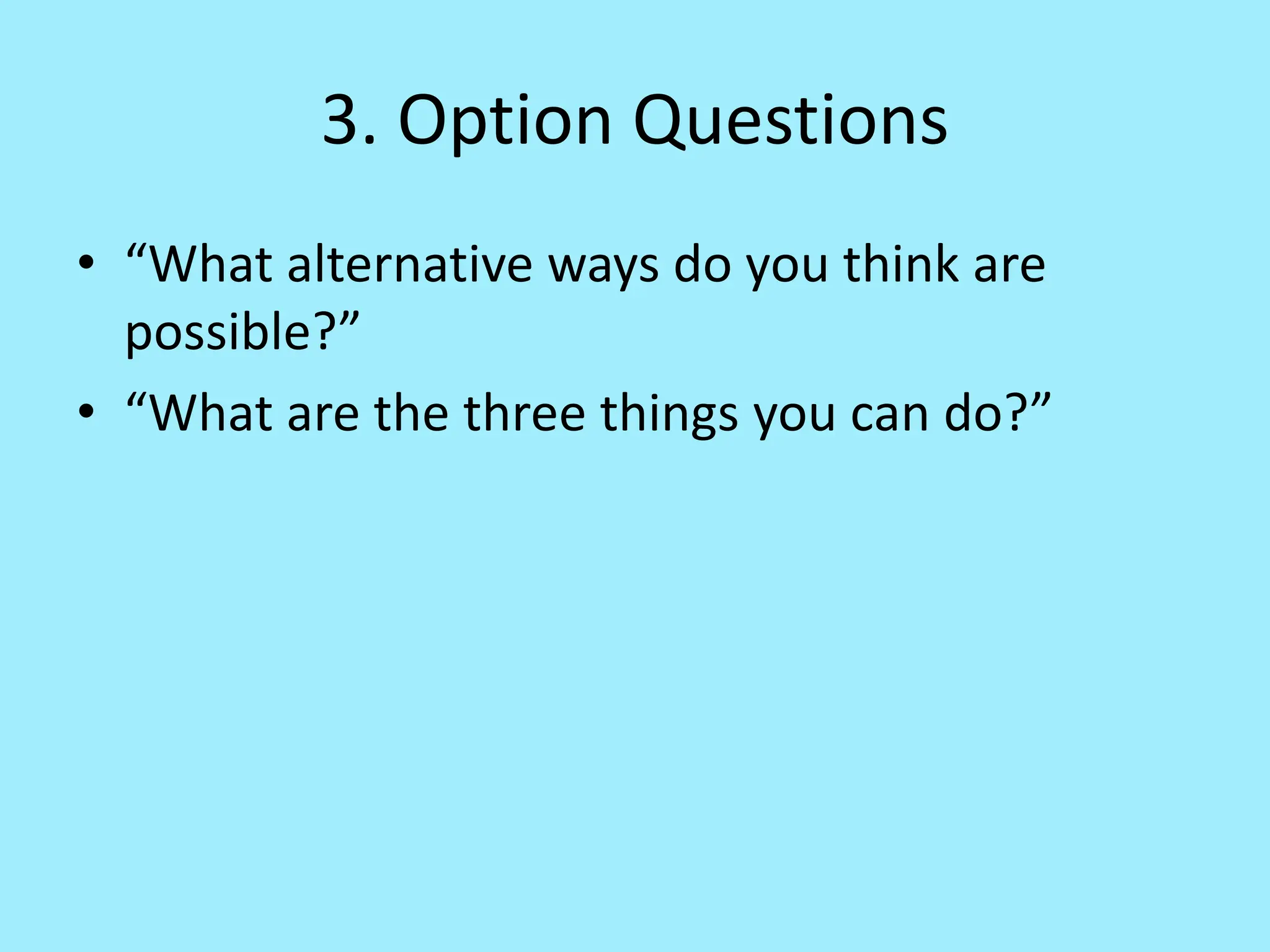 3. Option Questions

• “What alternative ways do you think are possible?”
• “What are the three things you can do?”